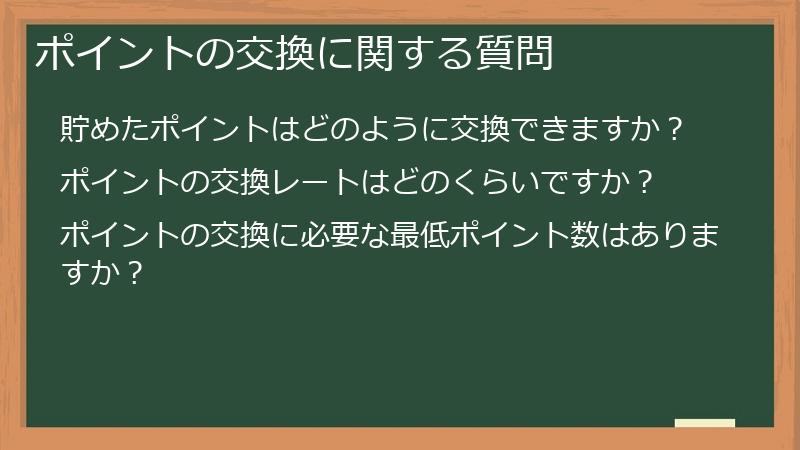 ポイントの交換に関する質問

貯めたポイントはどのように交換できますか？

ポイントの交換レートはどのくらいですか？

ポイントの交換に必要な最低ポイント数はありますか？